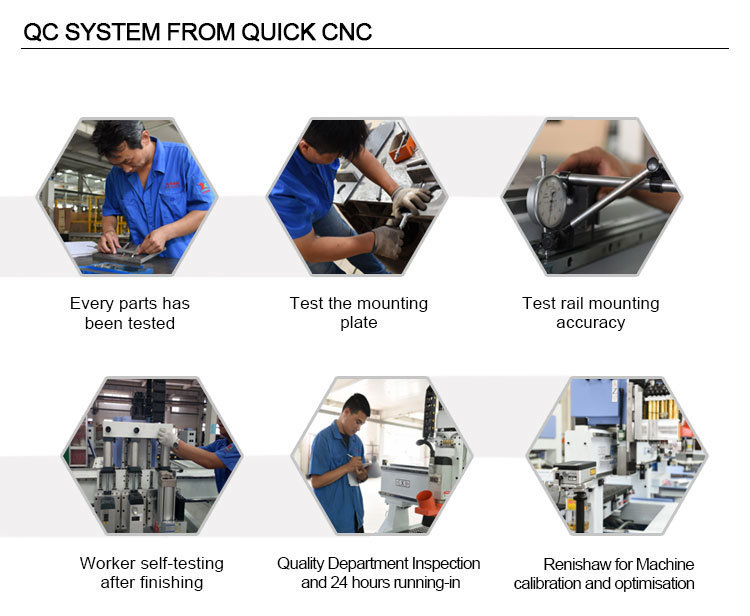 QC SYSTEM FROM QUICK CNC

Every parts has been tested

Test the mounting plate

Test rail mounting accuracy

Worker self-testing after finishing

Quality Department Inspection and 24 hours running-in

Renishaw for Machine calibration and optimisation